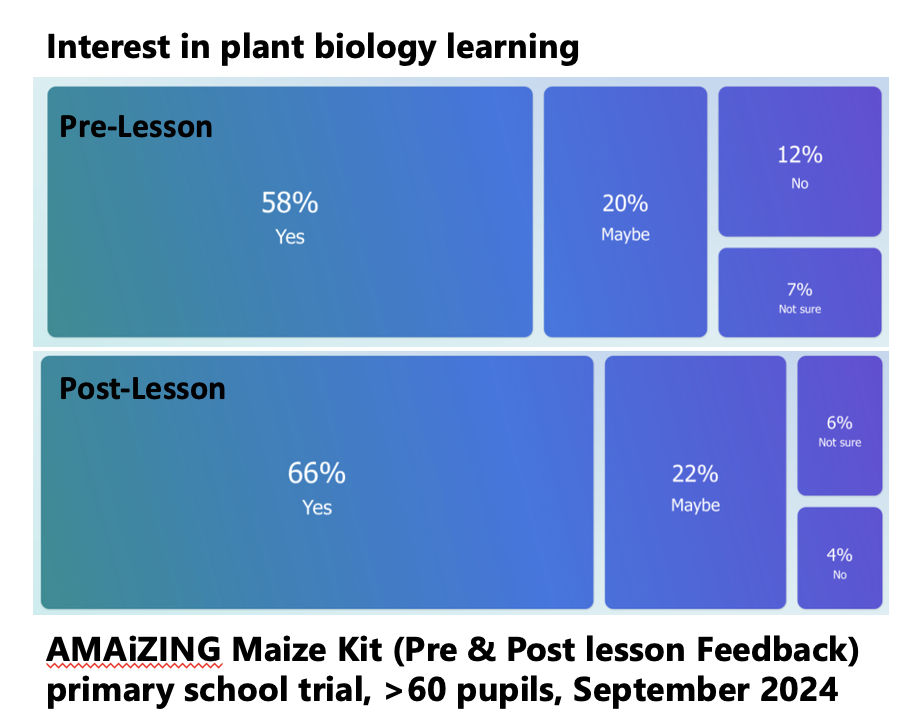 Interest in plant biology learning

Pre-Lesson

58%
Yes

20%
Maybe

12%
No

7%
Not sure

Post-Lesson

66%
Yes

22%
Maybe

6%
Not sure

4%
No

AMAiZING Maize Kit (Pre & Post lesson Feedback) primary school trial, >60 pupils, September 2024